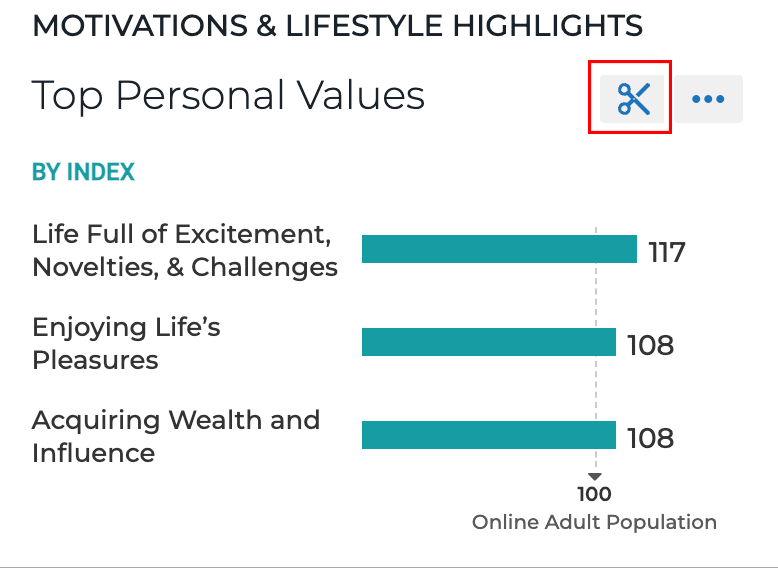 MOTIVATIONS & LIFESTYLE HIGHLIGHTS

Top Personal Values

BY INDEX

Life Full of Excitement, Novelties, & Challenges 117

Enjoying Life's Pleasures 108

Acquiring Wealth and Influence 108

100
Online Adult Population